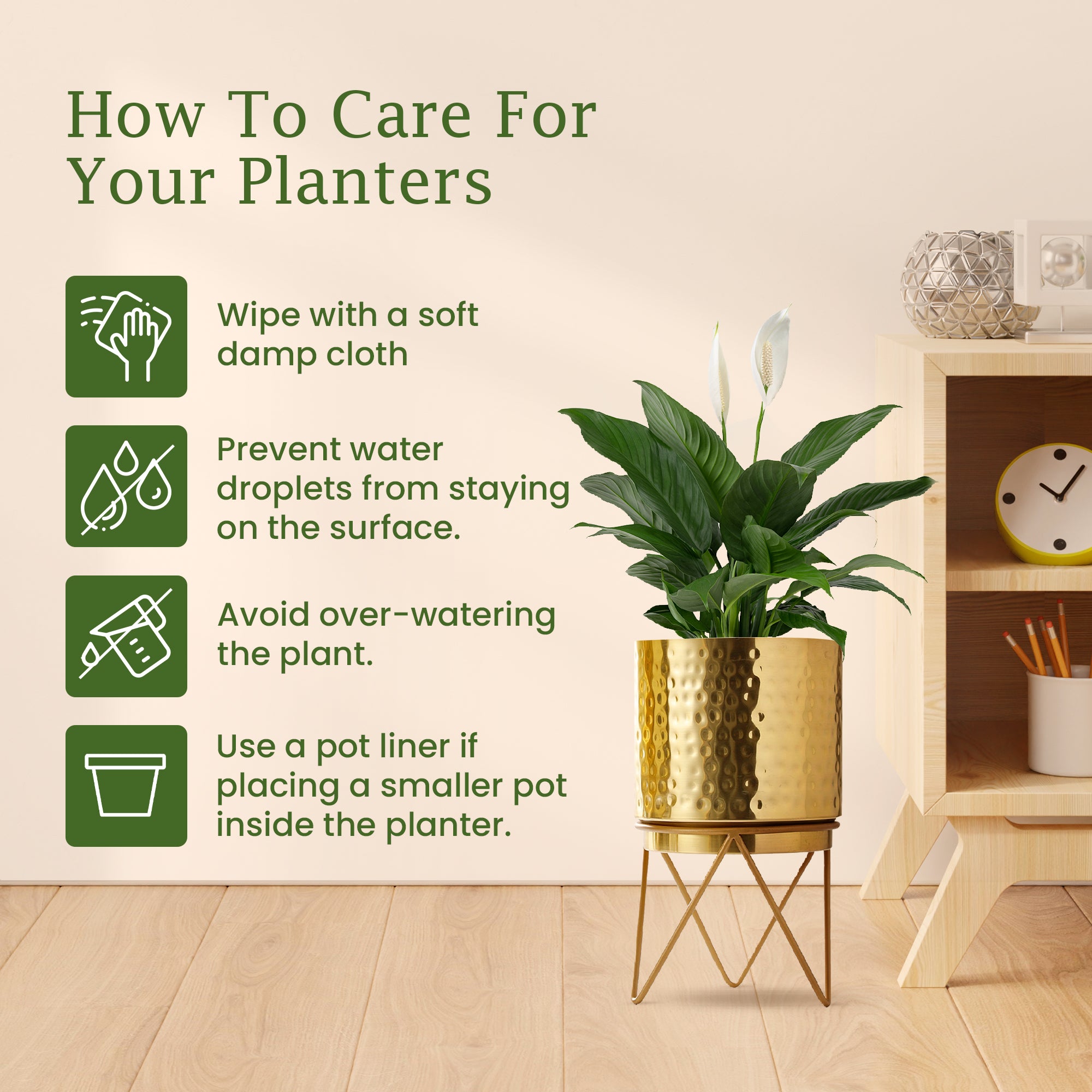 How To Care For Your Planters

Wipe with a soft damp cloth

Prevent water droplets from staying on the surface.

Avoid over-watering the plant.

Use a pot liner if placing a smaller pot inside the planter.